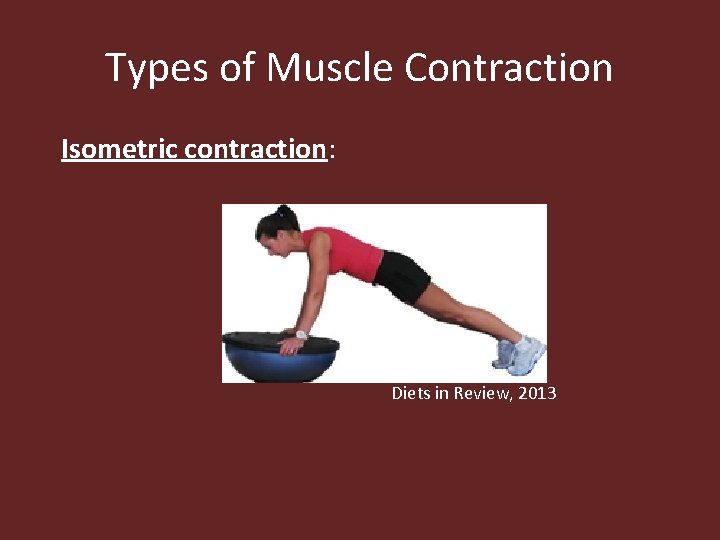 Types of Muscle Contraction

Isometric contraction:

Diets in Review, 2013